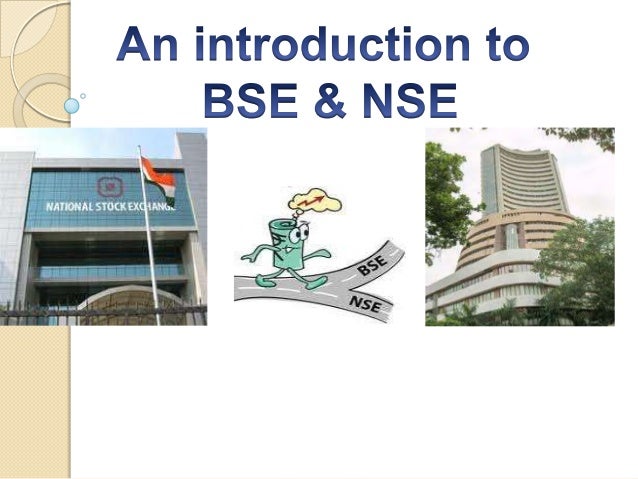 An introduction to BSE & NSE

NATIONAL STOCK EXCHANGE

BSE

NSE